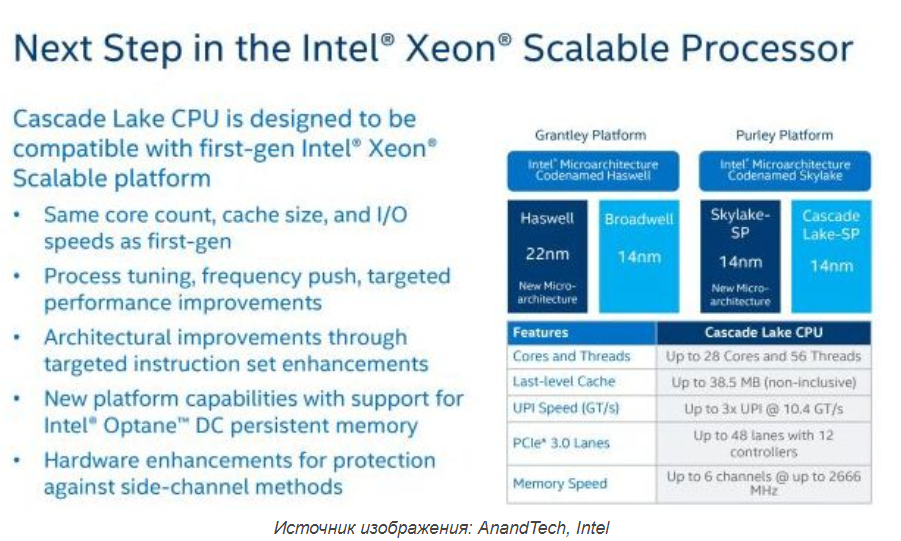 Next Step in the Intel® Xeon® Scalable Processor

Cascade Lake CPU is designed to be compatible with first-gen Intel® Xeon® Scalable platform

• Same core count, cache size, and I/O speeds as first-gen

• Process tuning, frequency push, targeted performance improvements

• Architectural improvements through targeted instruction set enhancements

• New platform capabilities with support for Intel® Optane™ DC persistent memory

• Hardware enhancements for protection against side-channel methods

Grantley Platform

Intel® Microarchitecture Codenamed Haswell

Haswell
22nm
New Micro-architecture

Broadwell
14nm

Purley Platform

Intel® Microarchitecture Codenamed Skylake

Skylake-SP
14nm
New Micro-architecture

Cascade Lake-SP
14nm

| Features | Cascade Lake CPU |
|---|---|
| Cores and Threads | Up to 28 Cores and 56 Threads |
| Last-level Cache | Up to 38.5 MB (non-inclusive) |
| UPI Speed (GT/s) | Up to 3x UPI @ 10.4 GT/s |
| PCIe* 3.0 Lanes | Up to 48 lanes with 12 controllers |
| Memory Speed | Up to 6 channels @ up to 2666 MHz |

Источник изображения: AnandTech, Intel